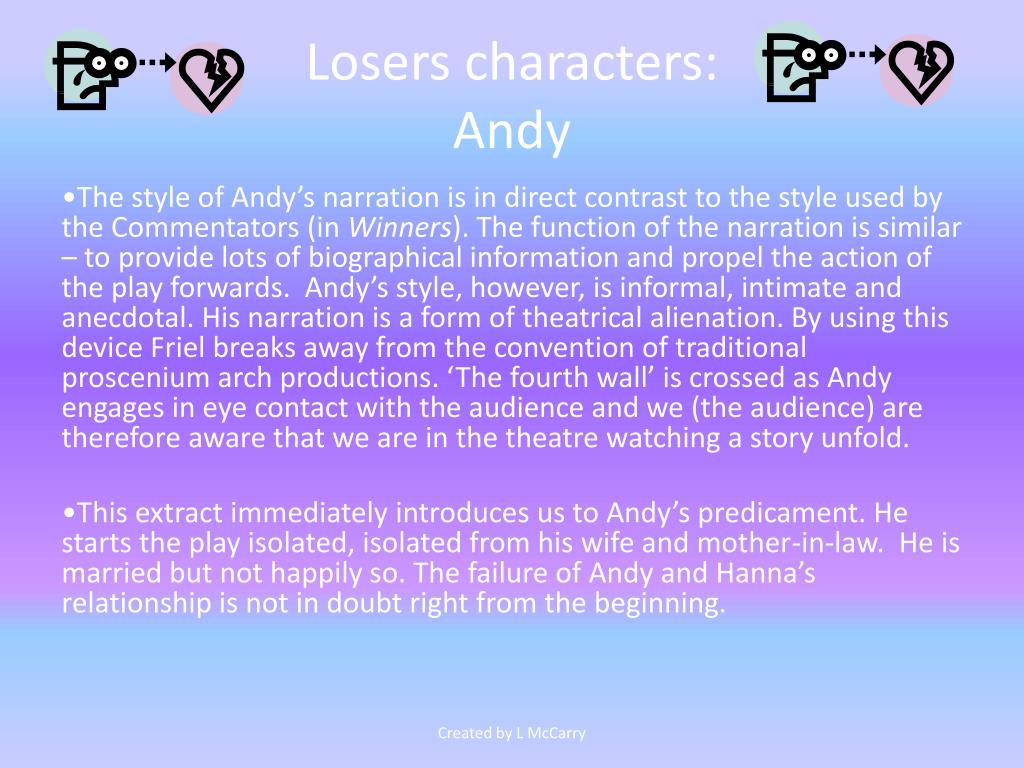 Losers characters: Andy

•The style of Andy’s narration is in direct contrast to the style used by the Commentators (in Winners). The function of the narration is similar – to provide lots of biographical information and propel the action of the play forwards. Andy’s style, however, is informal, intimate and anecdotal. His narration is a form of theatrical alienation. By using this device Friel breaks away from the convention of traditional proscenium arch productions. ‘The fourth wall’ is crossed as Andy engages in eye contact with the audience and we (the audience) are therefore aware that we are in the theatre watching a story unfold.

•This extract immediately introduces us to Andy’s predicament. He starts the play isolated, isolated from his wife and mother-in-law. He is married but not happily so. The failure of Andy and Hanna’s relationship is not in doubt right from the beginning.

Created by L McCarry